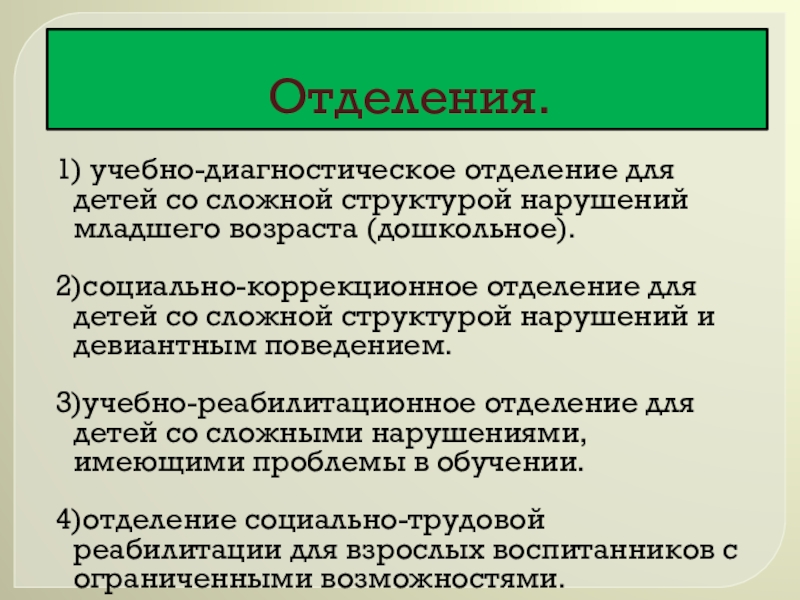 Отделения.

1) учебно-диагностическое отделение для детей со сложной структурой нарушений младшего возраста (дошкольное).

2)социально-коррекционное отделение для детей со сложной структурой нарушений и девиантным поведением.

3)учебно-реабилитационное отделение для детей со сложными нарушениями, имеющими проблемы в обучении.

4)отделение социально-трудовой реабилитации для взрослых воспитанников с ограниченными возможностями.